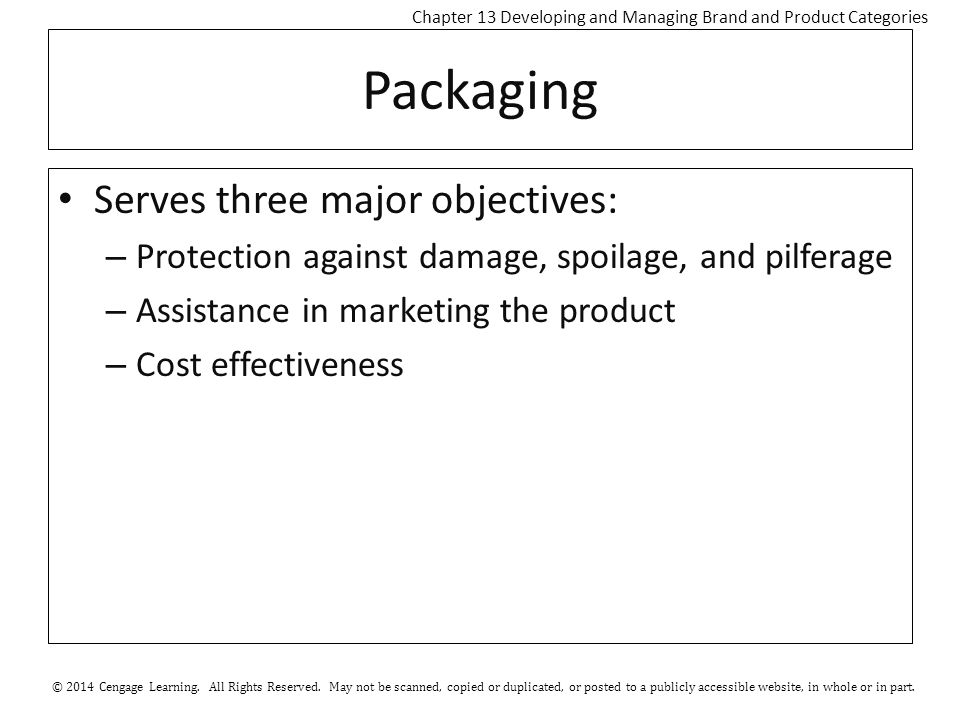 Chapter 13 Developing and Managing Brand and Product Categories

Packaging

• Serves three major objectives:
– Protection against damage, spoilage, and pilferage
– Assistance in marketing the product
– Cost effectiveness

© 2014 Cengage Learning. All Rights Reserved. May not be scanned, copied or duplicated, or posted to a publicly accessible website, in whole or in part.